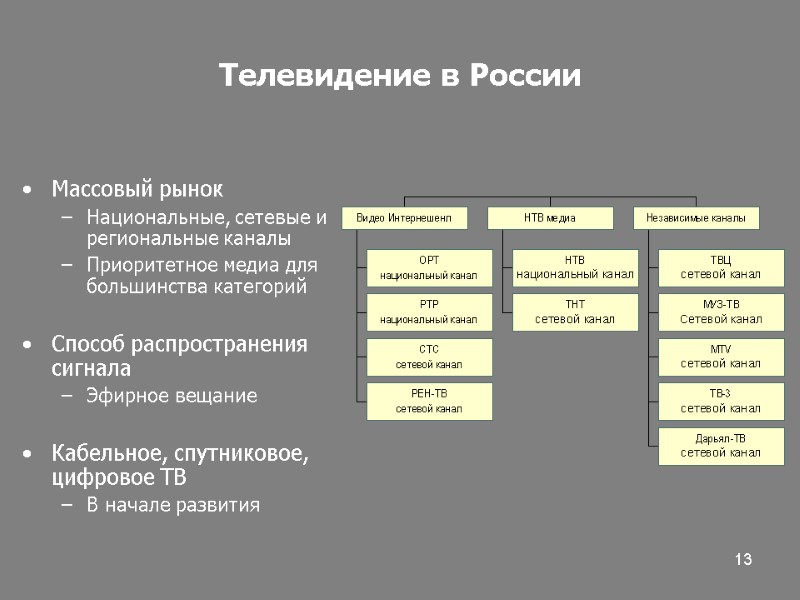 Телевидение в России

• Массовый рынок
– Национальные, сетевые и региональные каналы
– Приоритетное медиа для большинства категорий

• Способ распространения сигнала
– Эфирное вещание

• Кабельное, спутниковое, цифровое ТВ
– В начале развития

Видео Интернешенл

ОРТ
национальный канал

РТР
национальный канал

СТС
сетевой канал

РЕН-ТВ
сетевой канал

НТВ медиа

НТВ
национальный канал

ТНТ
сетевой канал

Независимые каналы

ТВЦ
сетевой канал

МУЗ-ТВ
Сетевой канал

MTV
сетевой канал

ТВ-3
сетевой канал

Дарьял-ТВ
сетевой канал

13